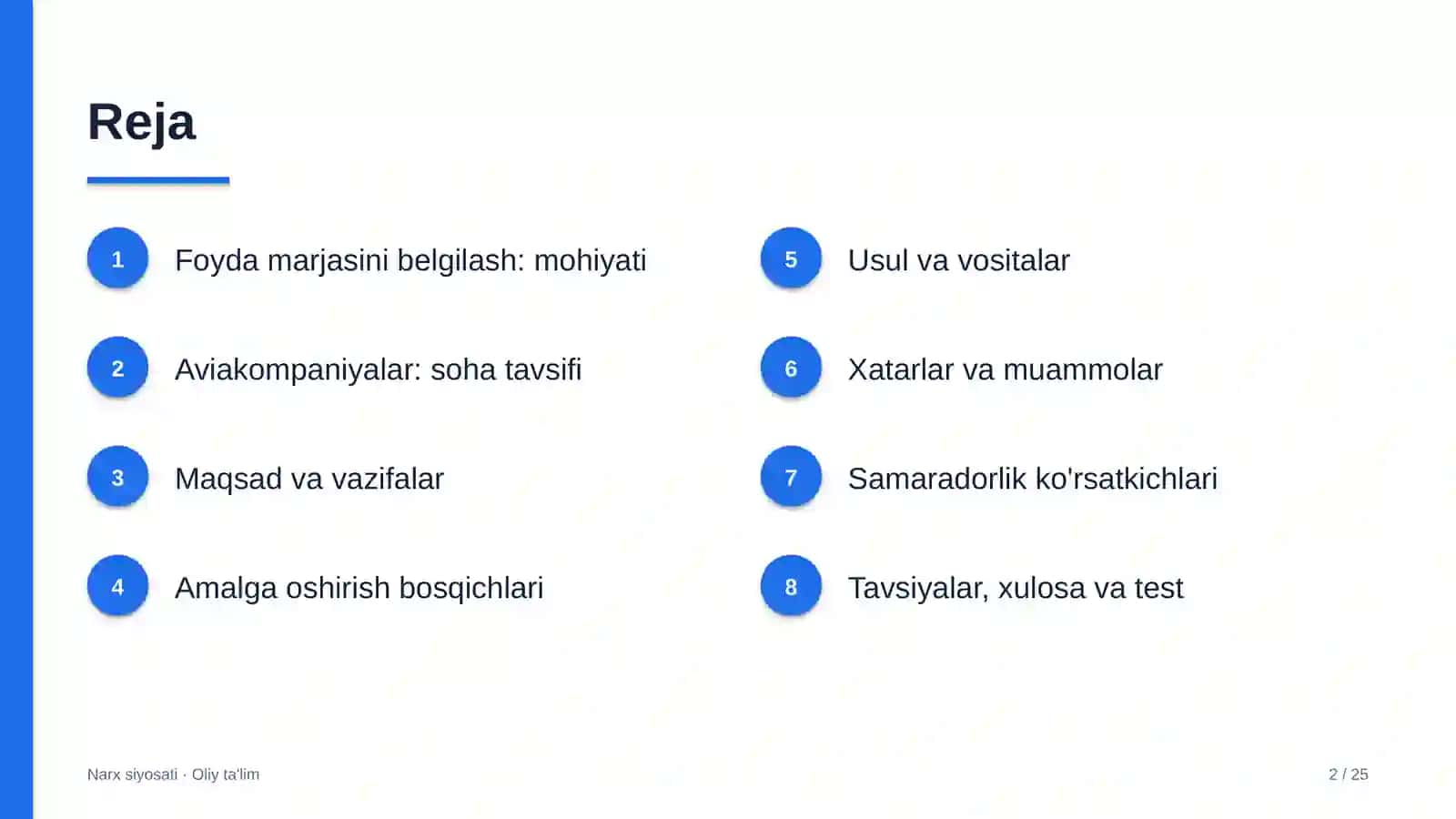 Reja

1 Foyda marjasini belgilash: mohiyati

2 Aviakompaniyalar: soha tavsifi

3 Maqsad va vazifalar

4 Amalga oshirish bosqichlari

5 Usul va vositalar

6 Xatarlar va muammolar

7 Samaradorlik ko'rsatkichlari

8 Tavsiyalar, xulosa va test

Narx siyosati · Oliy ta'lim

2 / 25